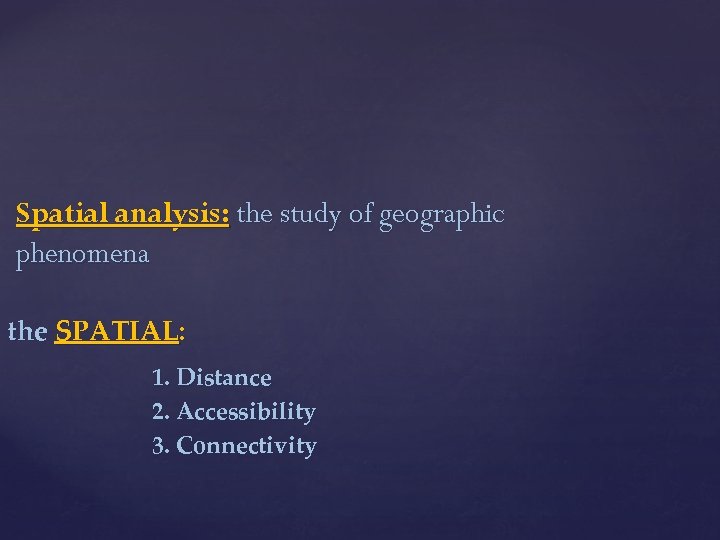 Spatial analysis: the study of geographic phenomena

the SPATIAL:

1. Distance
2. Accessibility
3. Connectivity